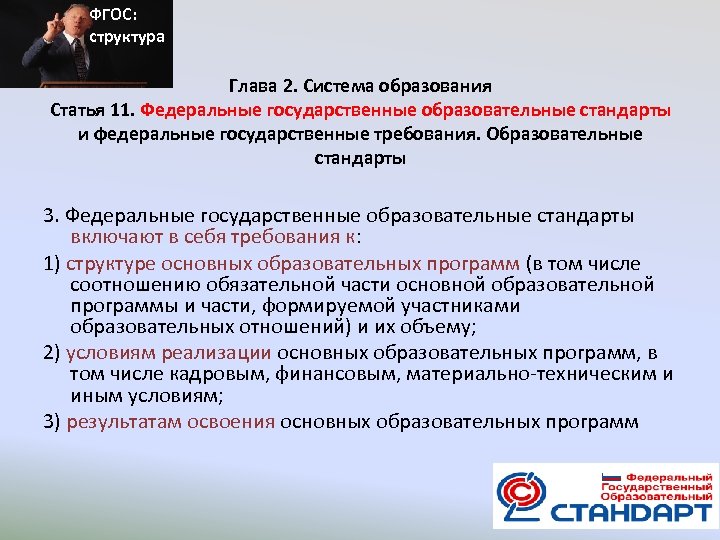 ФГОС: структура

Глава 2. Система образования
Статья 11. Федеральные государственные образовательные стандарты и федеральные государственные требования. Образовательные стандарты

3. Федеральные государственные образовательные стандарты включают в себя требования к:

1) структуре основных образовательных программ (в том числе соотношению обязательной части основной образовательной программы и части, формируемой участниками образовательных отношений) и их объему;

2) условиям реализации основных образовательных программ, в том числе кадровым, финансовым, материально-техническим и иным условиям;

3) результатам освоения основных образовательных программ

Федеральный Государственный Образовательный СТАНДАРТ